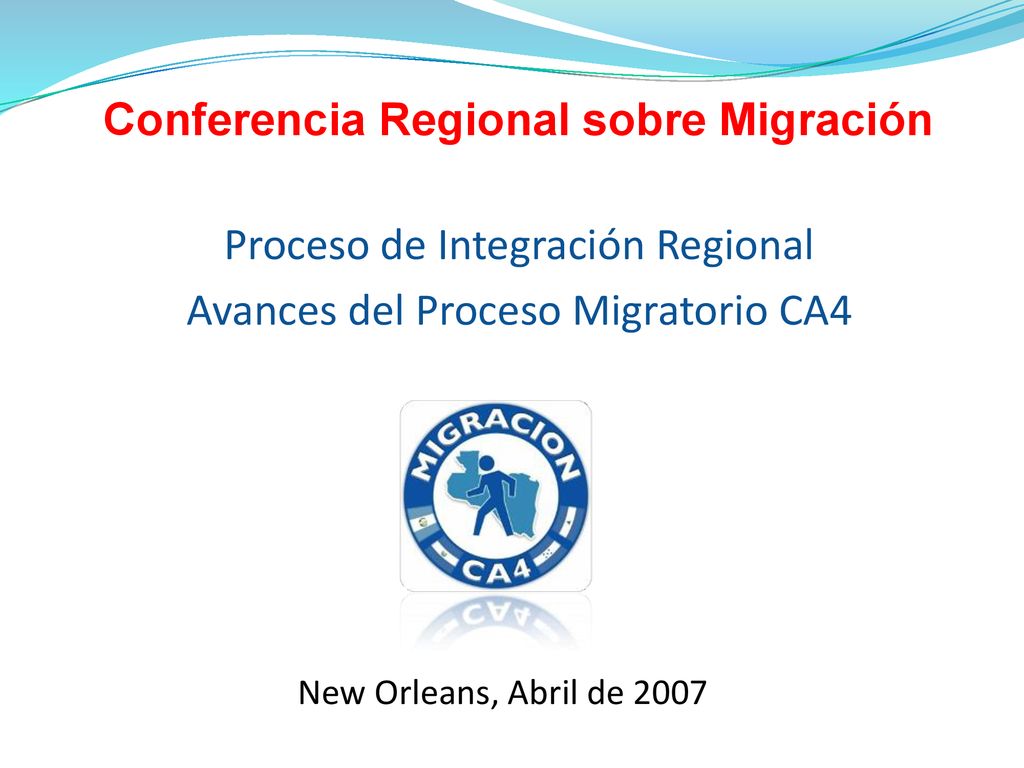 Conferencia Regional sobre Migración

Proceso de Integración Regional
Avances del Proceso Migratorio CA4

MIGRACION
CA4

New Orleans, Abril de 2007